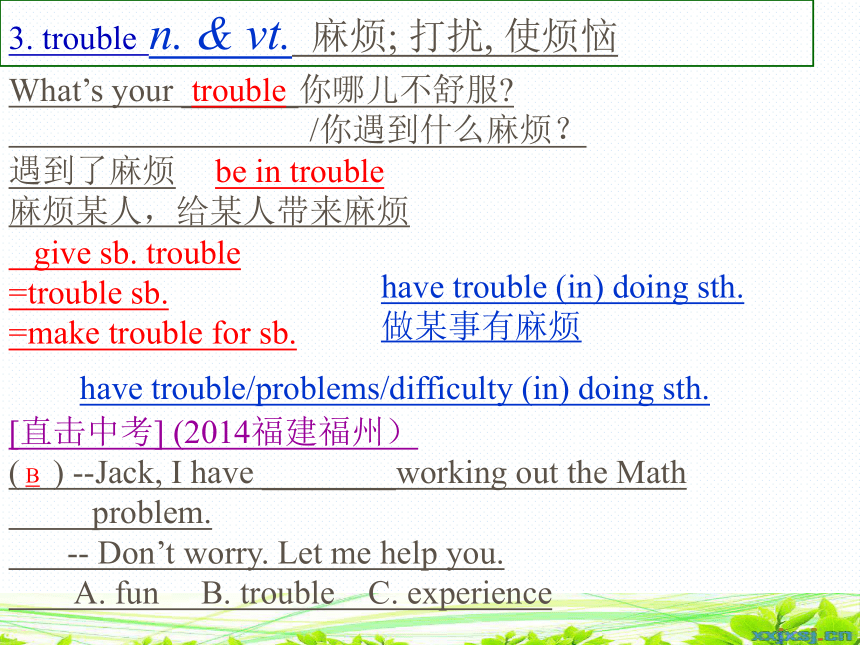 3. trouble n. & vt. 麻烦; 打扰, 使烦恼

What's your trouble 你哪儿不舒服?
/你遇到什么麻烦?

遇到了麻烦 be in trouble

麻烦某人，给某人带来麻烦

give sb. trouble
=trouble sb.
=make trouble for sb.

have trouble (in) doing sth.
做某事有麻烦

have trouble/problems/difficulty (in) doing sth.

[直击中考] (2014福建福州)

( B ) --Jack, I have ________ working out the Math problem.

-- Don't worry. Let me help you.

A. fun B. trouble C. experience

xxpxsj.cn